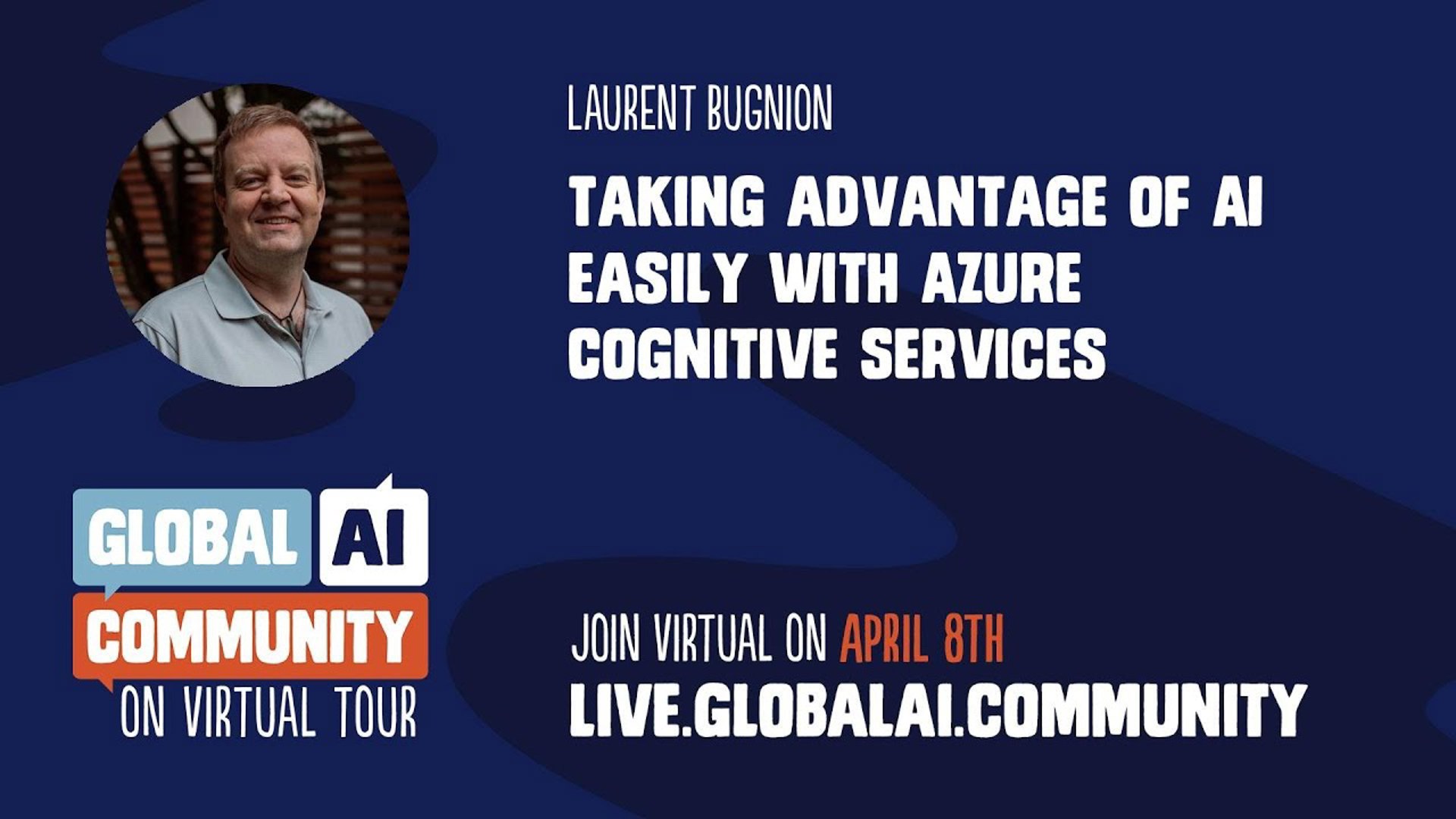 LAURENT BUGNION

TAKING ADVANTAGE OF AI EASILY WITH AZURE COGNITIVE SERVICES

GLOBAL AI COMMUNITY ON VIRTUAL TOUR

JOIN VIRTUAL ON APRIL 8TH
LIVE.GLOBALAI.COMMUNITY